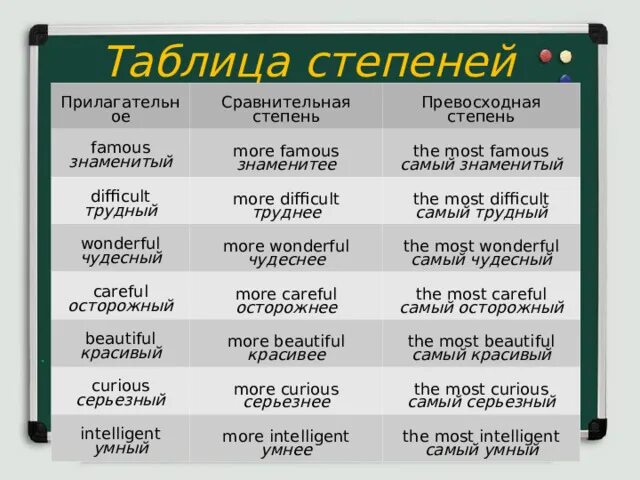 Таблица степеней

| Прилагательное | Сравнительная степень | Превосходная степень |
|---|---|---|
| famous знаменитый | more famous знаменитее | the most famous самый знаменитый |
| difficult трудный | more difficult труднее | the most difficult самый трудный |
| wonderful чудесный | more wonderful чудеснее | the most wonderful самый чудесный |
| careful осторожный | more careful осторожнее | the most careful самый осторожный |
| beautiful красивый | more beautiful красивее | the most beautiful самый красивый |
| curious серьезный | more curious серьезнее | the most curious самый серьезный |
| intelligent умный | more intelligent умнее | the most intelligent самый умный |